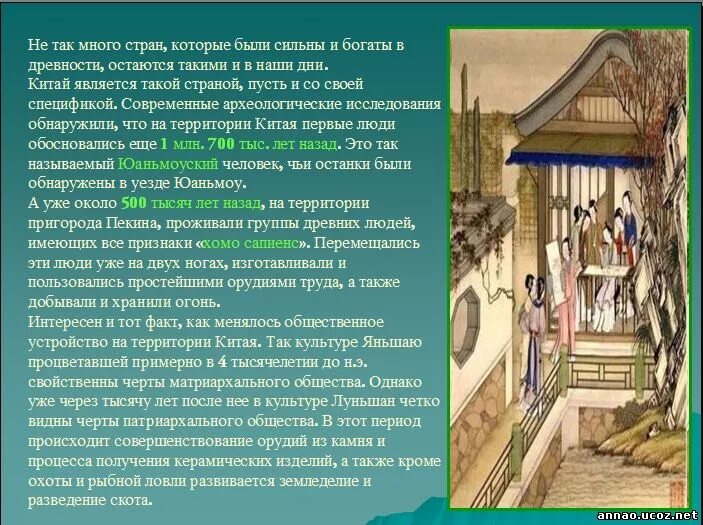 Не так много стран, которые были сильны и богаты в древности, остаются такими и в наши дни.
Китай является такой страной, пусть и со своей спецификой. Современные археологические исследования обнаружили, что на территории Китая первые люди обосновались еще 1 млн. 700 тыс. лет назад. Это так называемый Юаньмоуский человек, чьи останки были обнаружены в уезде Юаньмоу.
А уже около 500 тысяч лет назад, на территории пригорода Пекина, проживали группы древних людей, имеющих все признаки «хомо сапиенс». Перемещались эти люди уже на двух ногах, изготавливали и пользовались простейшими орудиями труда, а также добывали и хранили огонь.
Интересен и тот факт, как менялось общественное устройство на территории Китая. Так культуре Яньшаю процветавшей примерно в 4 тысячелетии до н.э. свойственны черты матриархального общества. Однако уже через тысячу лет после нее в культуре Луньшан четко видны черты патриархального общества. В этот период происходит совершенствование орудий из камня и процесса получения керамических изделий, а также кроме охоты и рыбной ловли развивается земледелие и разведение скота.

annao.ucoz.net